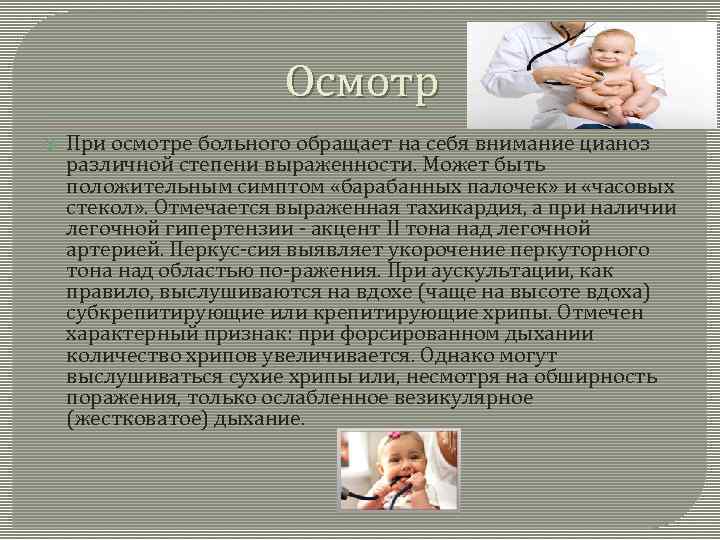 Осмотр

При осмотре больного обращает на себя внимание цианоз различной степени выраженности. Может быть положительным симптом «барабанных палочек» и «часовых стекол». Отмечается выраженная тахикардия, а при наличии легочной гипертензии - акцент II тона над легочной артерией. Перкус-сия выявляет укорочение перкуторного тона над областью по-ражения. При аускультации, как правило, выслушиваются на вдохе (чаще на высоте вдоха) субкрепитирующие или крепитирующие хрипы. Отмечен характерный признак: при форсированном дыхании количество хрипов увеличивается. Однако могут выслушиваться сухие хрипы или, несмотря на обширность поражения, только ослабленное везикулярное (жестковатое) дыхание.